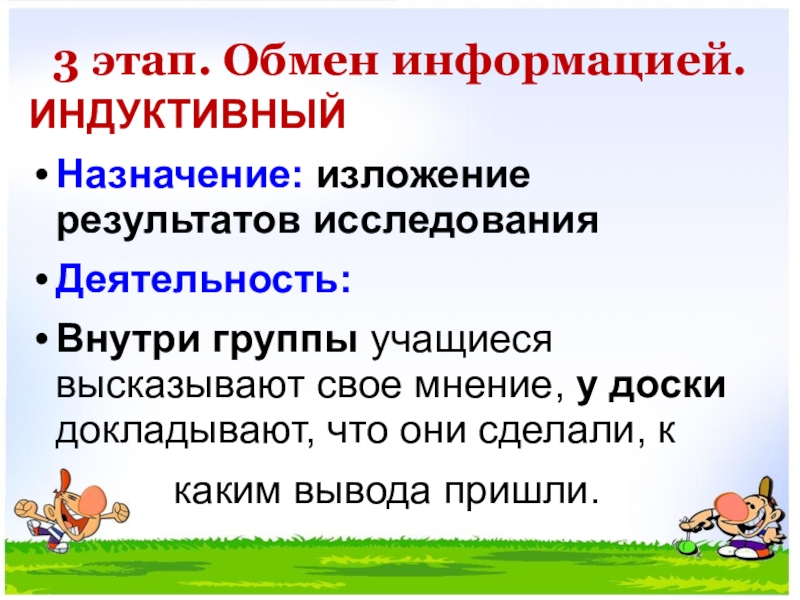 3 этап. Обмен информацией.
ИНДУКТИВНЫЙ

• Назначение: изложение результатов исследования
• Деятельность:
• Внутри группы учащиеся высказывают свое мнение, у доски докладывают, что они сделали, к

каким вывода пришли.